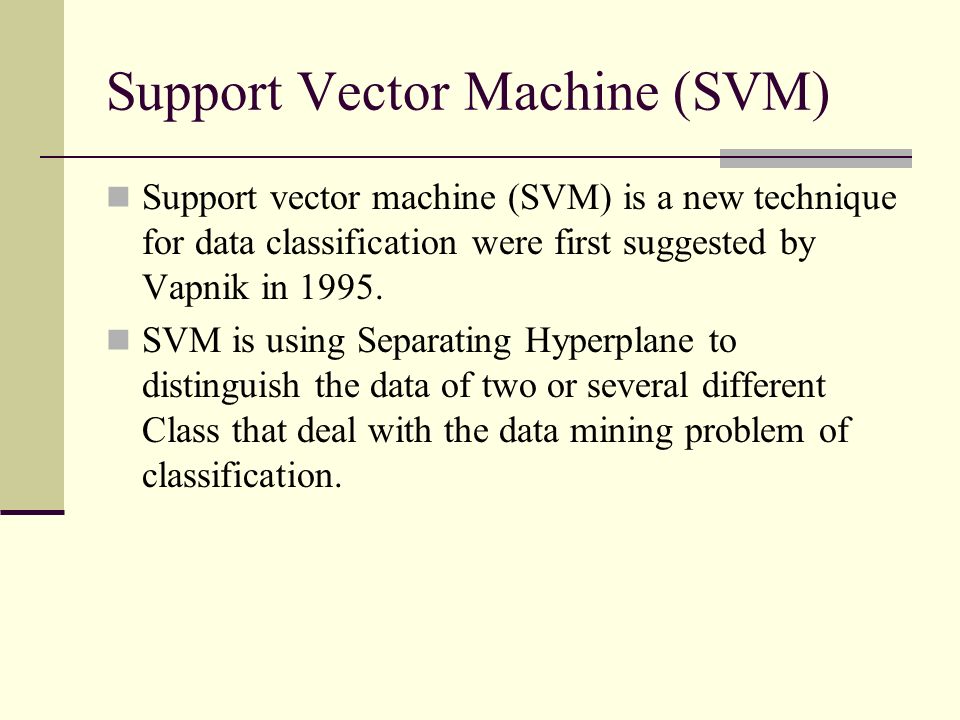 Support Vector Machine (SVM)

Support vector machine (SVM) is a new technique for data classification were first suggested by Vapnik in 1995.

SVM is using Separating Hyperplane to distinguish the data of two or several different Class that deal with the data mining problem of classification.